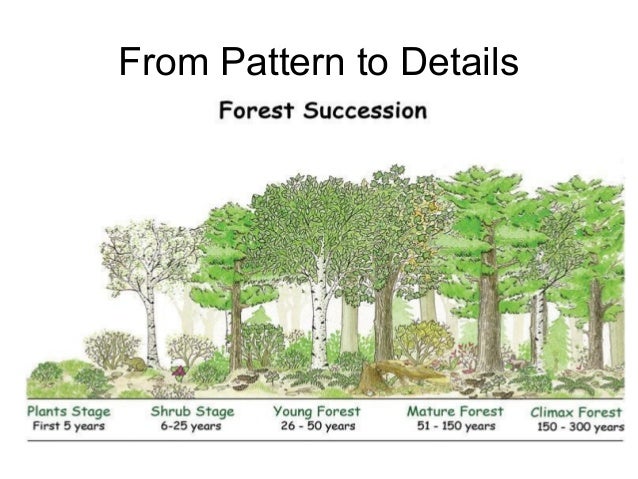 From Pattern to Details

Forest Succession

Plants Stage
First 5 years

Shrub Stage
6-25 years

Young Forest
26 - 50 years

Mature Forest
51 - 150 years

Climax Forest
150 - 300 years